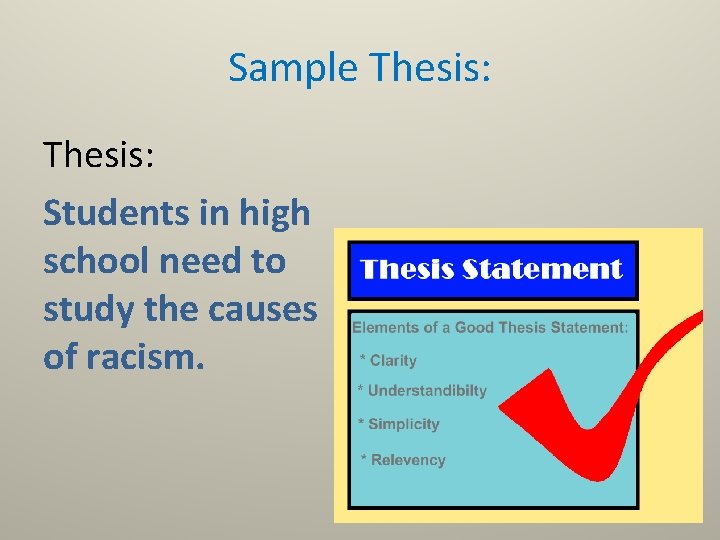 Sample Thesis:

Thesis:

Students in high school need to study the causes of racism.

Thesis Statement

Elements of a Good Thesis Statement:

* Clarity

* Understandibilty

* Simplicity

* Relevency